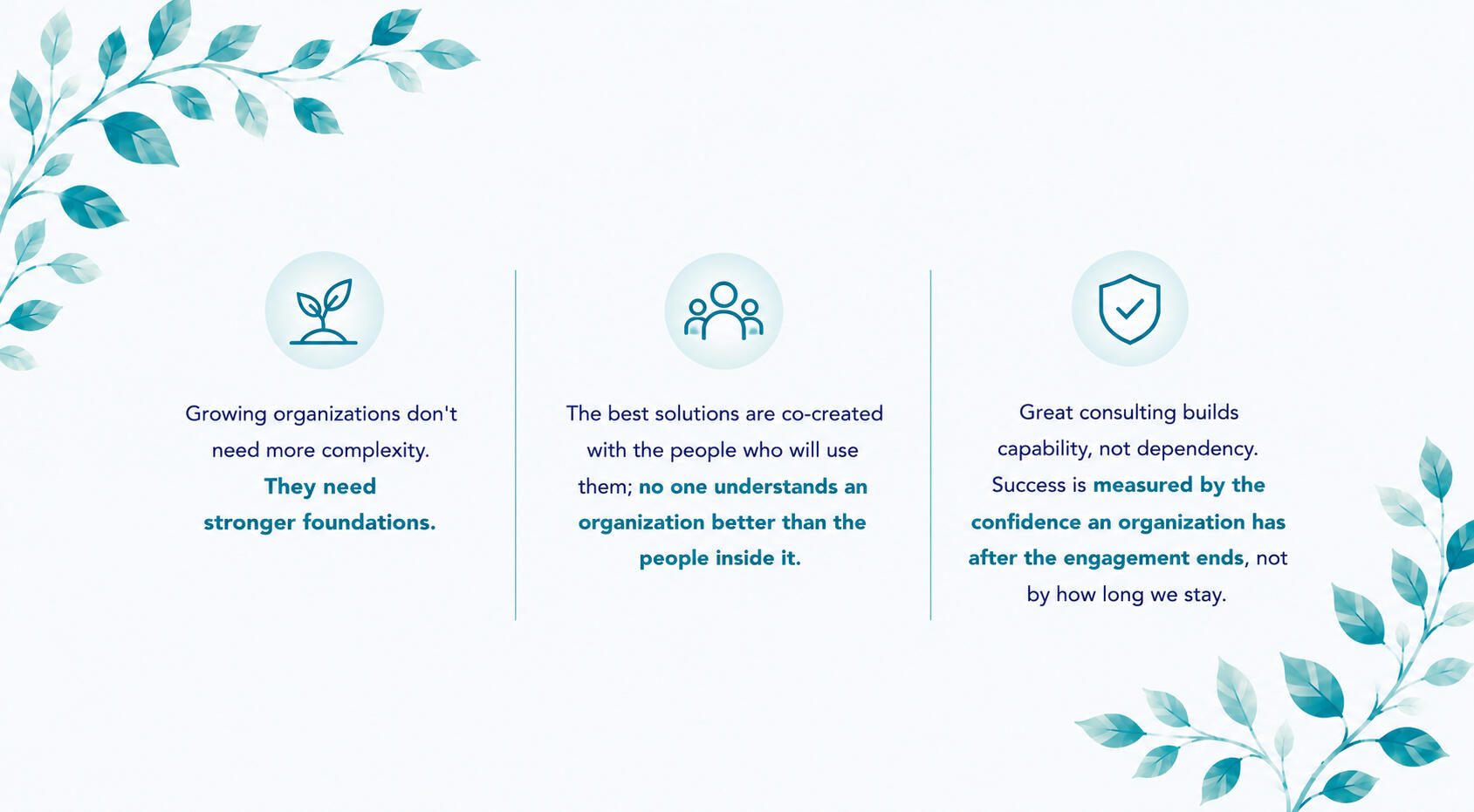 Growing organizations don't need more complexity. They need stronger foundations.

The best solutions are co-created with the people who will use them; no one understands an organization better than the people inside it.

Great consulting builds capability, not dependency. Success is measured by the confidence an organization has after the engagement ends, not by how long we stay.